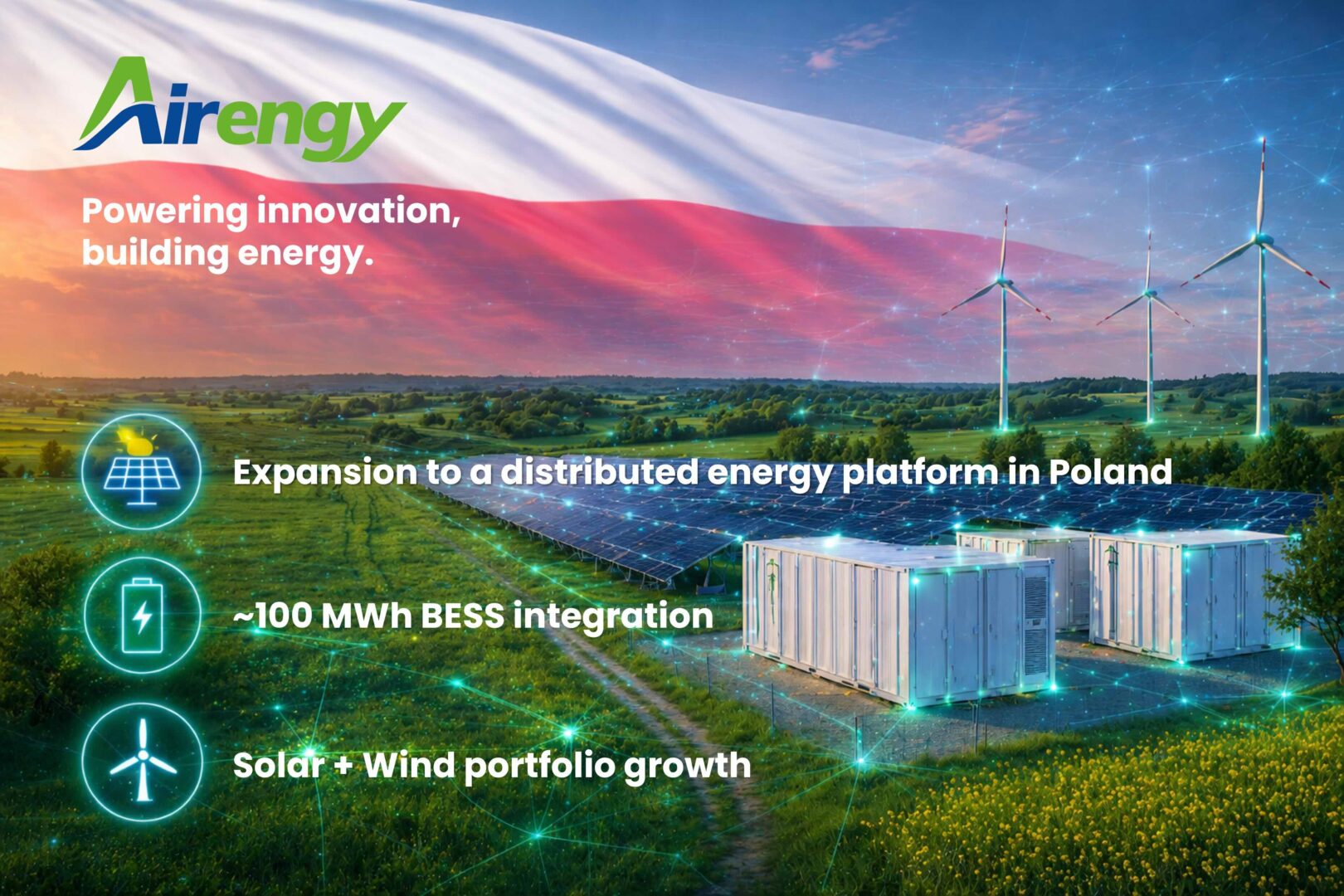 Airengy

Powering innovation, building energy.

Expansion to a distributed energy platform in Poland

~100 MWh BESS integration

Solar + Wind portfolio growth